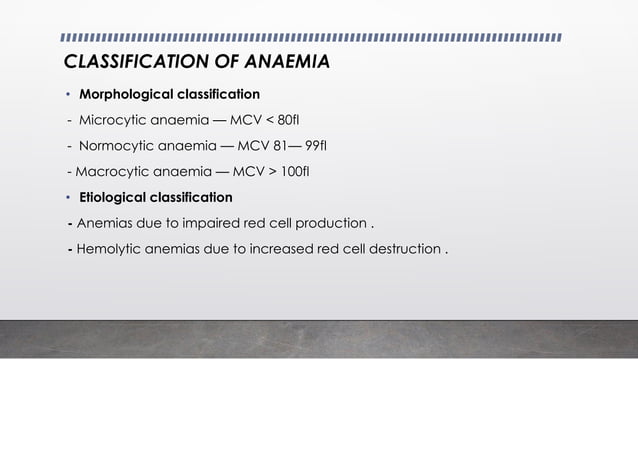 CLASSIFICATION OF ANAEMIA

• Morphological classification

- Microcytic anaemia — MCV < 80fl

- Normocytic anaemia — MCV 81— 99fl

- Macrocytic anaemia — MCV > 100fl

• Etiological classification

- Anemias due to impaired red cell production .

- Hemolytic anemias due to increased red cell destruction .